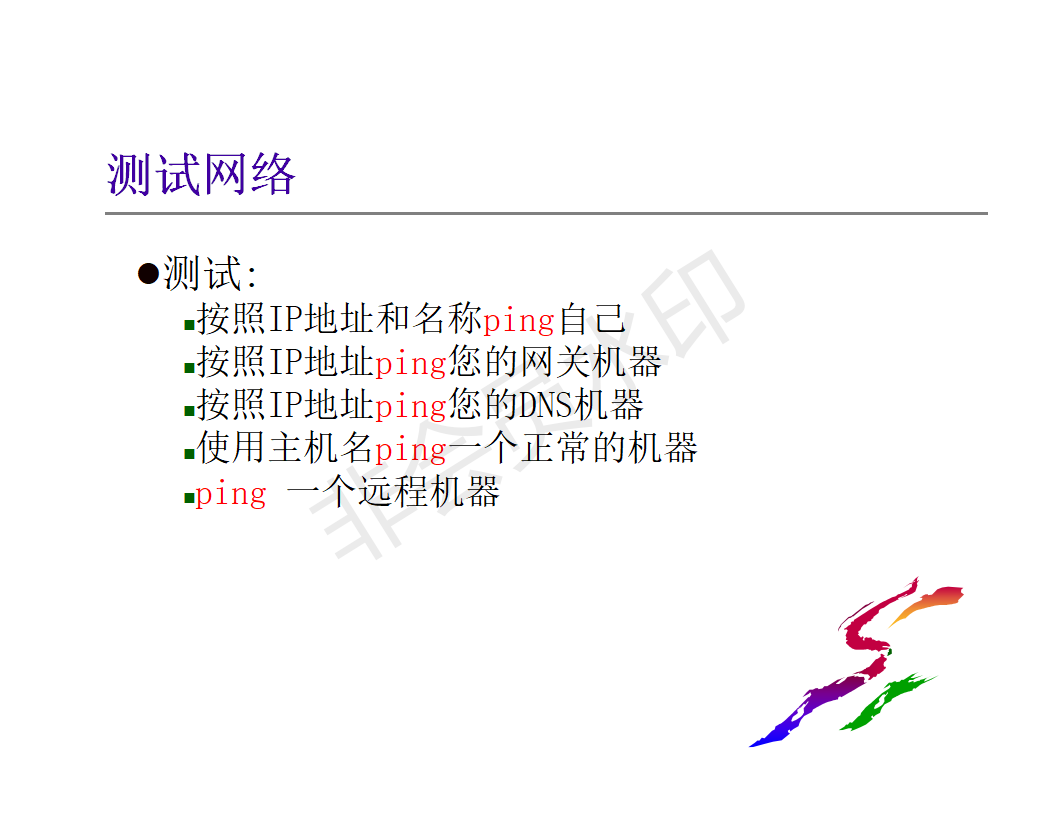 测试网络

●测试:

▪按照IP地址和名称ping自己
▪按照IP地址ping您的网关机器
▪按照IP地址ping您的DNS机器
▪使用主机名ping一个正常的机器
▪ping 一个远程机器

非会员水印